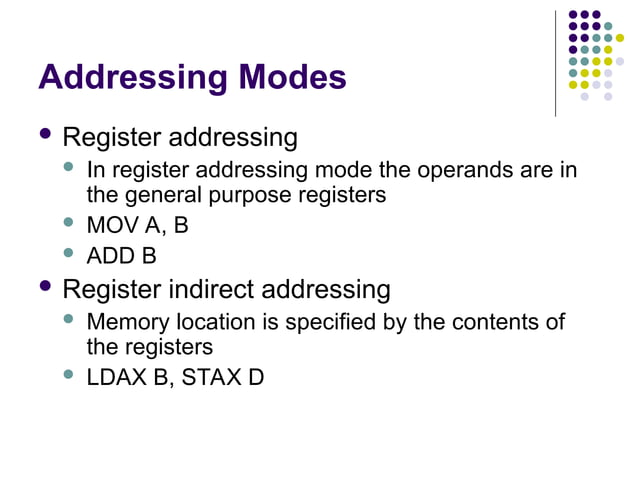 Addressing Modes

- Register addressing
  - In register addressing mode the operands are in the general purpose registers
  - MOV A, B
  - ADD B
- Register indirect addressing
  - Memory location is specified by the contents of the registers
  - LDAX B, STAX D